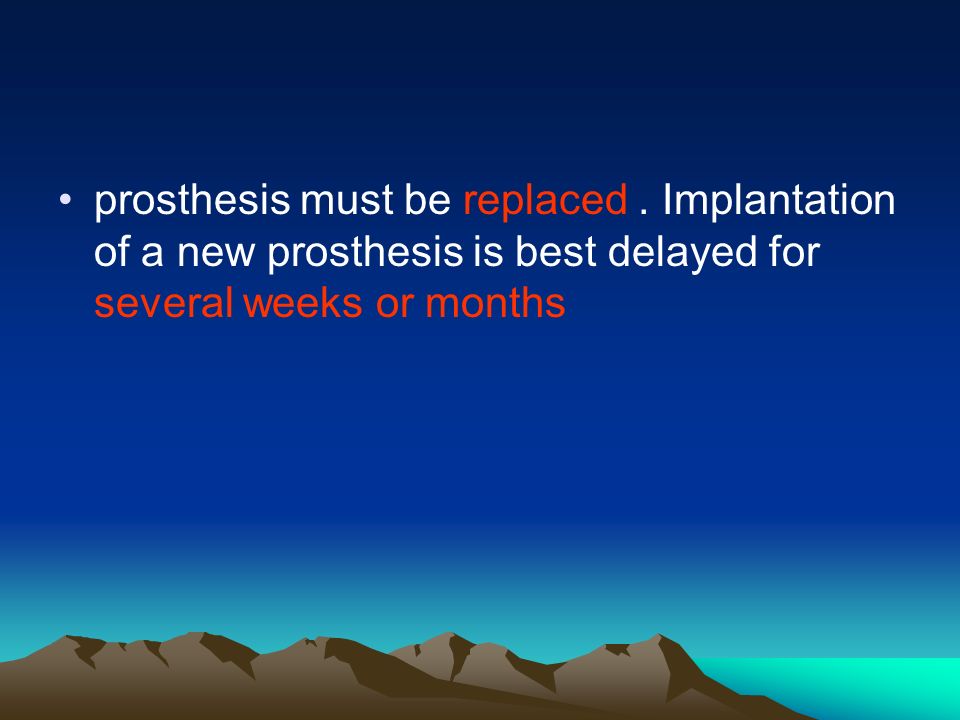 • prosthesis must be replaced . Implantation of a new prosthesis is best delayed for several weeks or months